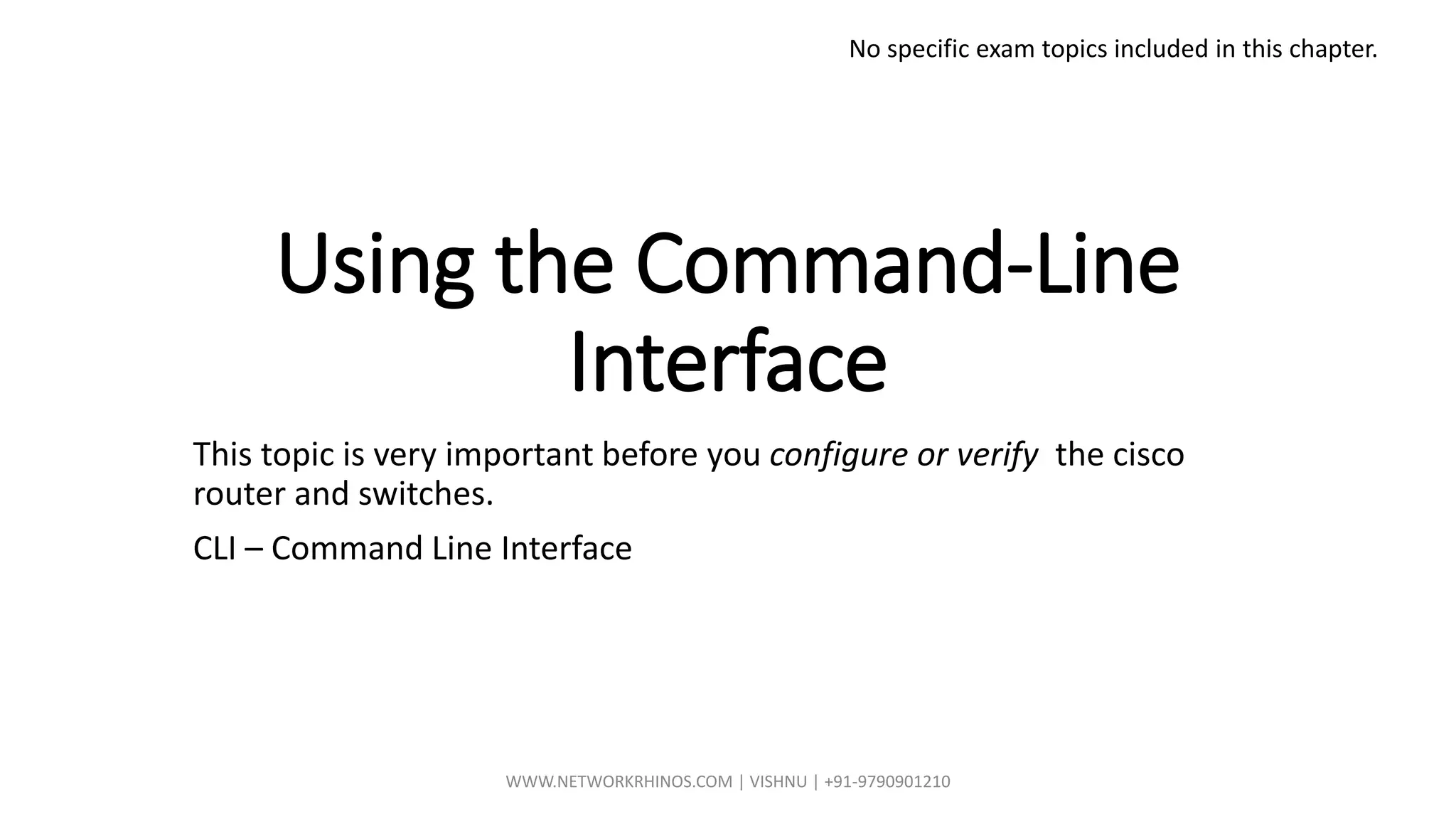 No specific exam topics included in this chapter.

Using the Command-Line Interface

This topic is very important before you configure or verify the cisco router and switches.

CLI – Command Line Interface

WWW.NETWORKRHINOS.COM | VISHNU | +91-9790901210